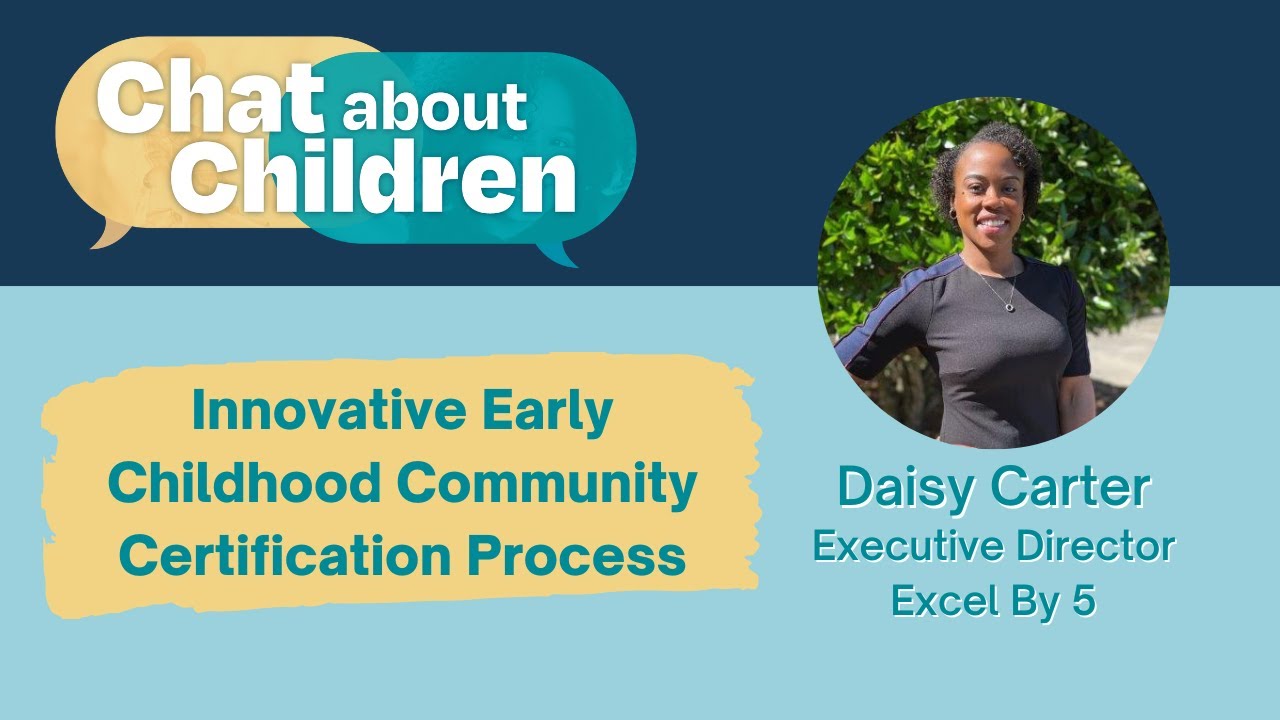 Chat about Children

Innovative Early Childhood Community Certification Process

Daisy Carter
Executive Director
Excel By 5